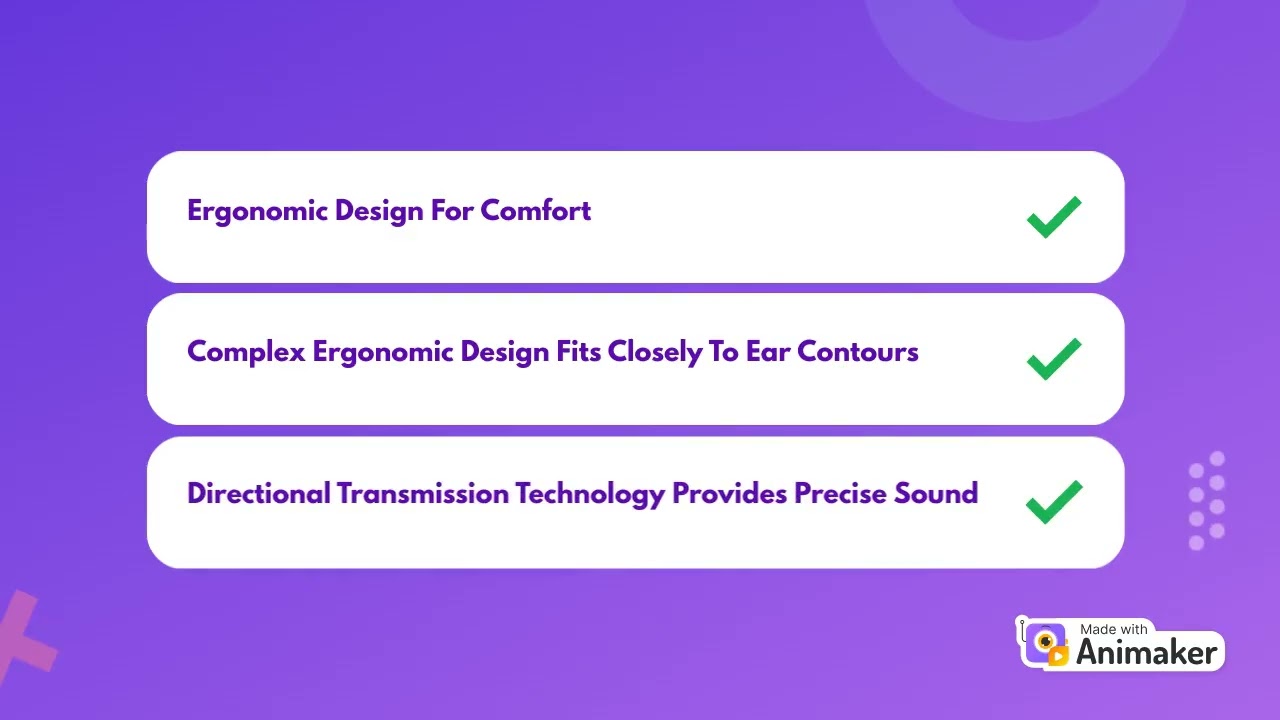 Ergonomic Design For Comfort

Complex Ergonomic Design Fits Closely To Ear Contours

Directional Transmission Technology Provides Precise Sound

Made with
Animaker